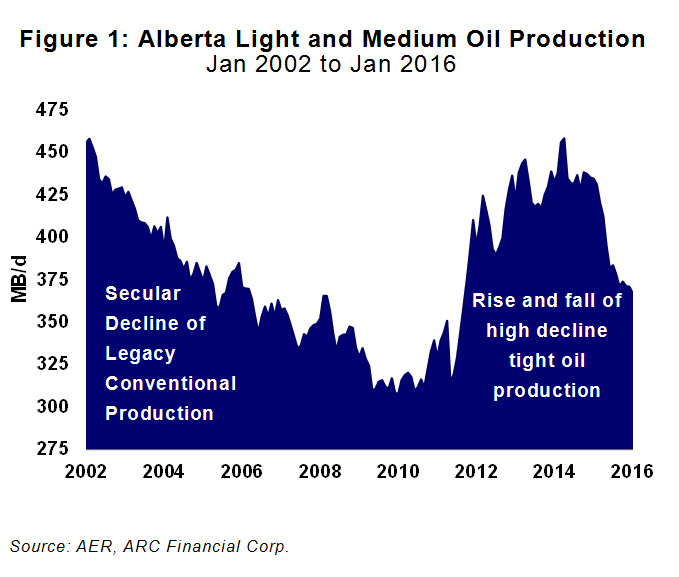 Figure 1: Alberta Light and Medium Oil Production
Jan 2002 to Jan 2016

475
450
425
400
375
350
325
300
275

MB/d

Secular Decline of Legacy Conventional Production

Rise and fall of high decline tight oil production

2002 2004 2006 2008 2010 2012 2014 2016

Source: AER, ARC Financial Corp.